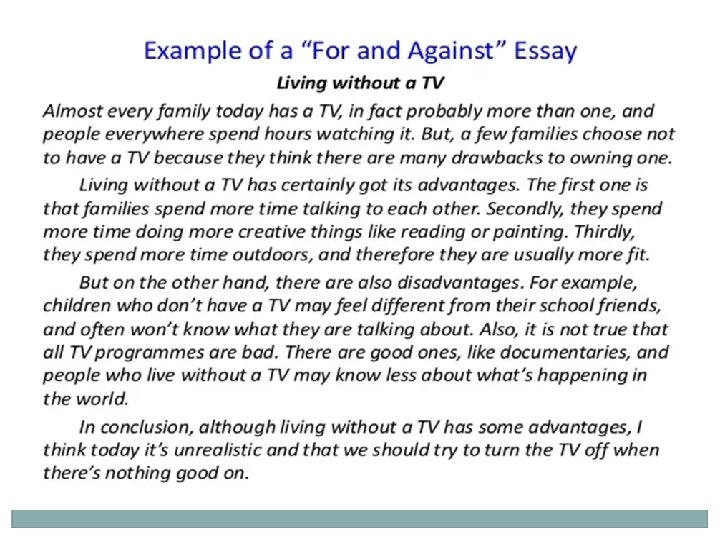 Example of a “For and Against” Essay

Living without a TV

Almost every family today has a TV, in fact probably more than one, and people everywhere spend hours watching it. But, a few families choose not to have a TV because they think there are many drawbacks to owning one.

Living without a TV has certainly got its advantages. The first one is that families spend more time talking to each other. Secondly, they spend more time doing more creative things like reading or painting. Thirdly, they spend more time outdoors, and therefore they are usually more fit.

But on the other hand, there are also disadvantages. For example, children who don’t have a TV may feel different from their school friends, and often won’t know what they are talking about. Also, it is not true that all TV programmes are bad. There are good ones, like documentaries, and people who live without a TV may know less about what’s happening in the world.

In conclusion, although living without a TV has some advantages, I think today it’s unrealistic and that we should try to turn the TV off when there’s nothing good on.